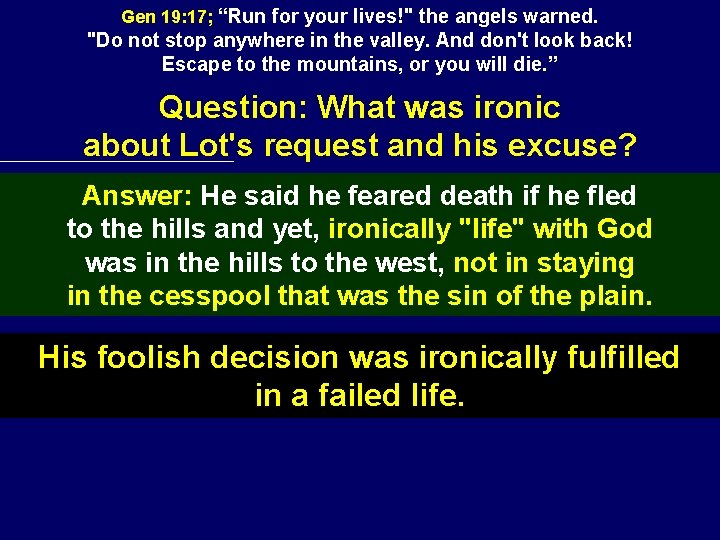 Gen 19:17; “Run for your lives!" the angels warned. "Do not stop anywhere in the valley. And don't look back! Escape to the mountains, or you will die.”

Question: What was ironic about Lot's request and his excuse?

Answer: He said he feared death if he fled to the hills and yet, ironically "life" with God was in the hills to the west, not in staying in the cesspool that was the sin of the plain.

His foolish decision was ironically fulfilled in a failed life.